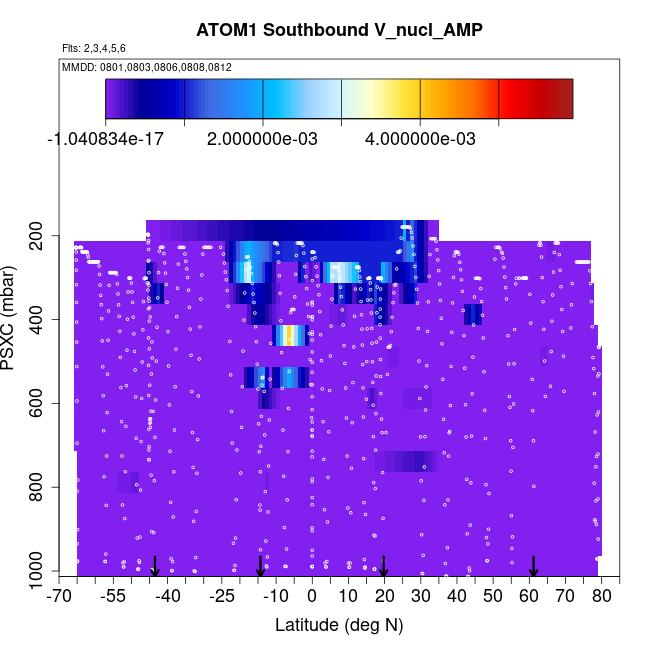 ATOM1 Southbound V_nucl_AMP

Flts: 2,3,4,5,6

MMDD: 0801,0803,0806,0808,0812

-1.040834e-17
2.000000e-03
4.000000e-03

PSXC (mbar)

200
400
600
800
1000

-70 -55 -40 -25 -10 0 10 20 30 40 50 60 70 80

Latitude (deg N)